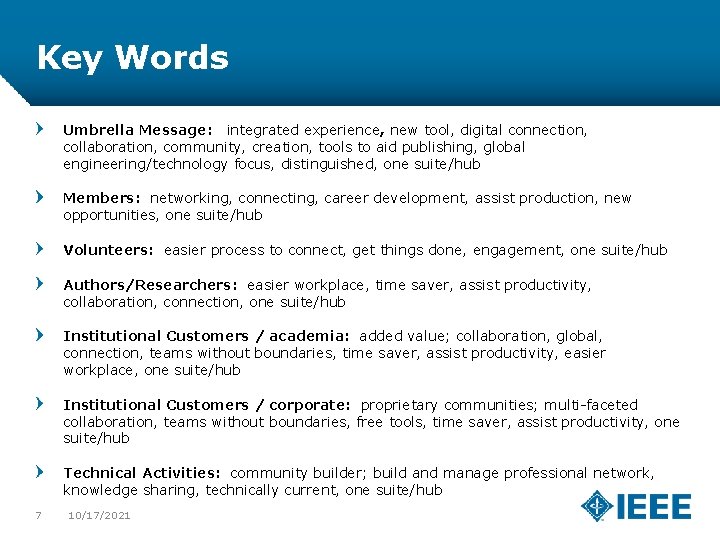 Key Words

Umbrella Message: integrated experience, new tool, digital connection, collaboration, community, creation, tools to aid publishing, global engineering/technology focus, distinguished, one suite/hub

Members: networking, connecting, career development, assist production, new opportunities, one suite/hub

Volunteers: easier process to connect, get things done, engagement, one suite/hub

Authors/Researchers: easier workplace, time saver, assist productivity, collaboration, connection, one suite/hub

Institutional Customers / academia: added value; collaboration, global, connection, teams without boundaries, time saver, assist productivity, easier workplace, one suite/hub

Institutional Customers / corporate: proprietary communities; multi-faceted collaboration, teams without boundaries, free tools, time saver, assist productivity, one suite/hub

Technical Activities: community builder; build and manage professional network, knowledge sharing, technically current, one suite/hub

7 10/17/2021

IEEE